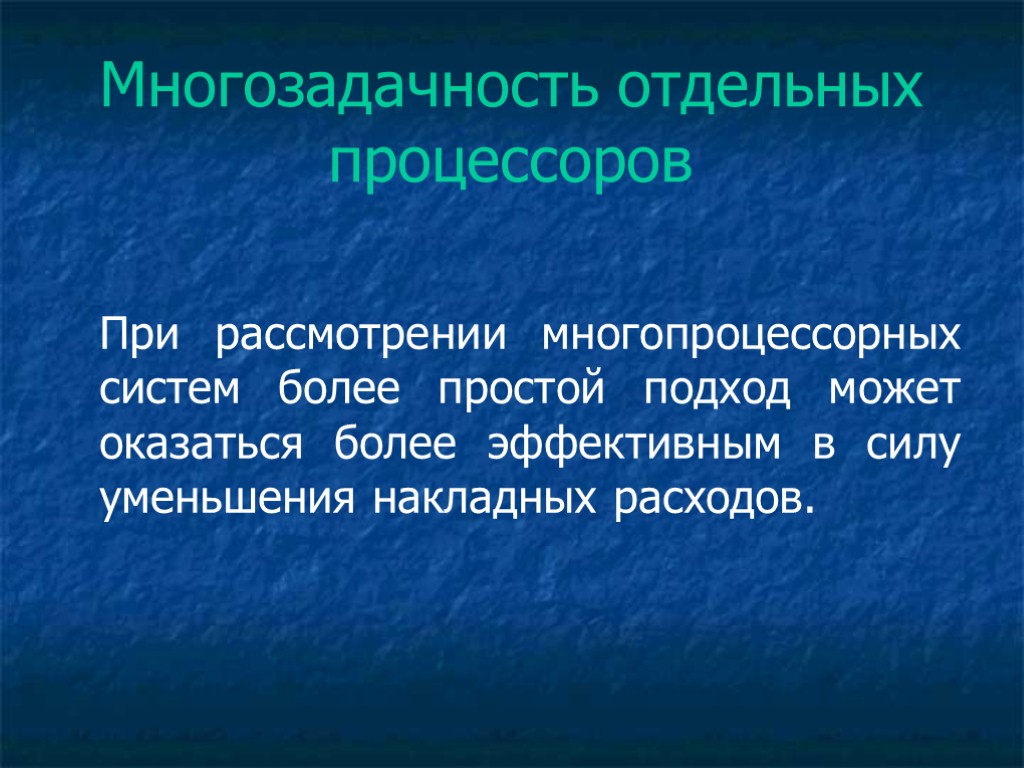 Многозадачность отдельных процессоров

При рассмотрении многопроцессорных систем более простой подход может оказаться более эффективным в силу уменьшения накладных расходов.